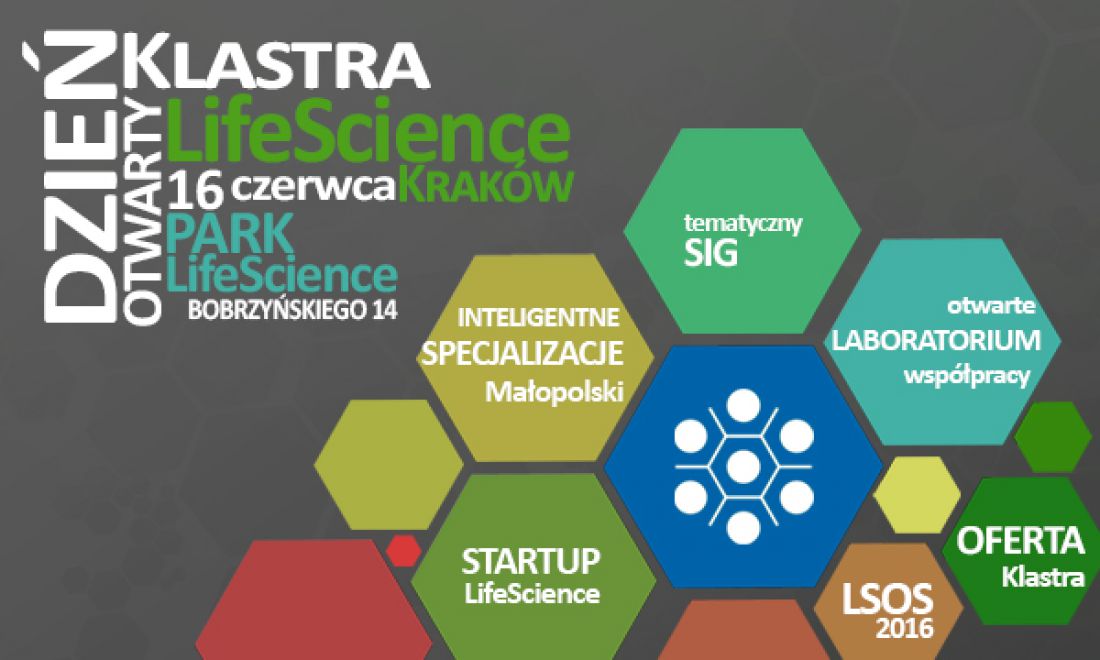 DZIEŃ OTWARTY KLASTRA LifeScience 16 czerwca KRAKÓW PARK LifeScience BOBRZYŃSKIEGO 14

tematyczny SIG

INTELIGENTNE SPECJALIZACJE Małopolski

otwarte LABORATORIUM współpracy

STARTUP LifeScience

OFERTA Klastra

LSOS 2016